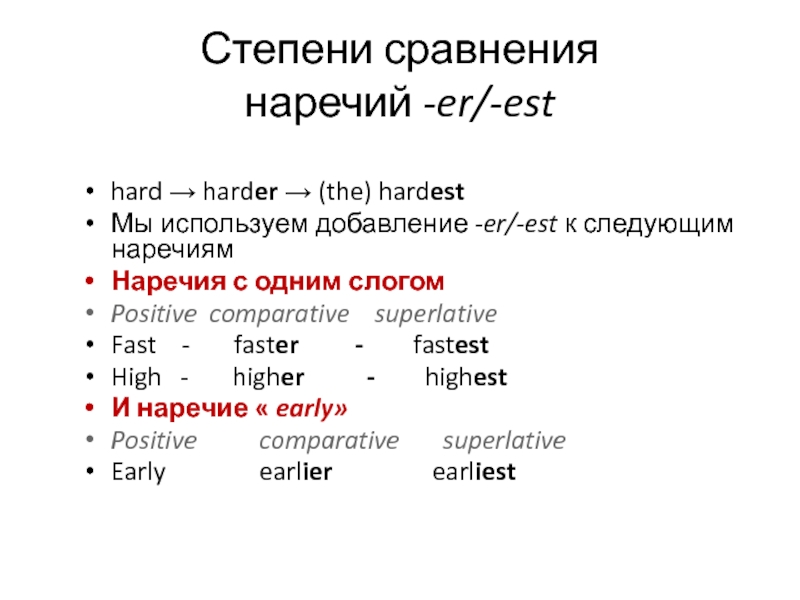 Степени сравнения наречий -er/-est

• hard → harder → (the) hardest
• Мы используем добавление -er/-est к следующим наречиям
• Наречия с одним слогом
• Positive comparative superlative
• Fast - faster - fastest
• High - higher - highest
• И наречие « early»
• Positive comparative superlative
• Early earlier earliest